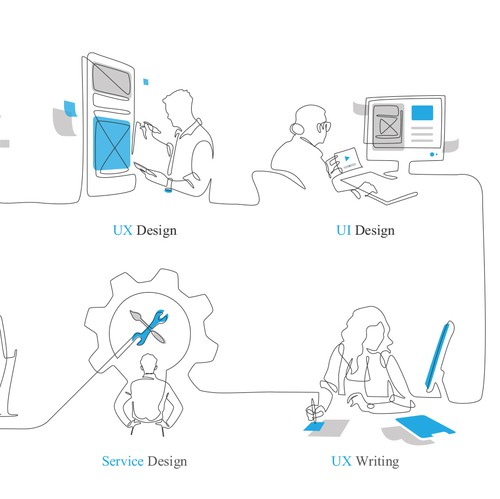 UX Design

UI Design

Service Design

UX Writing